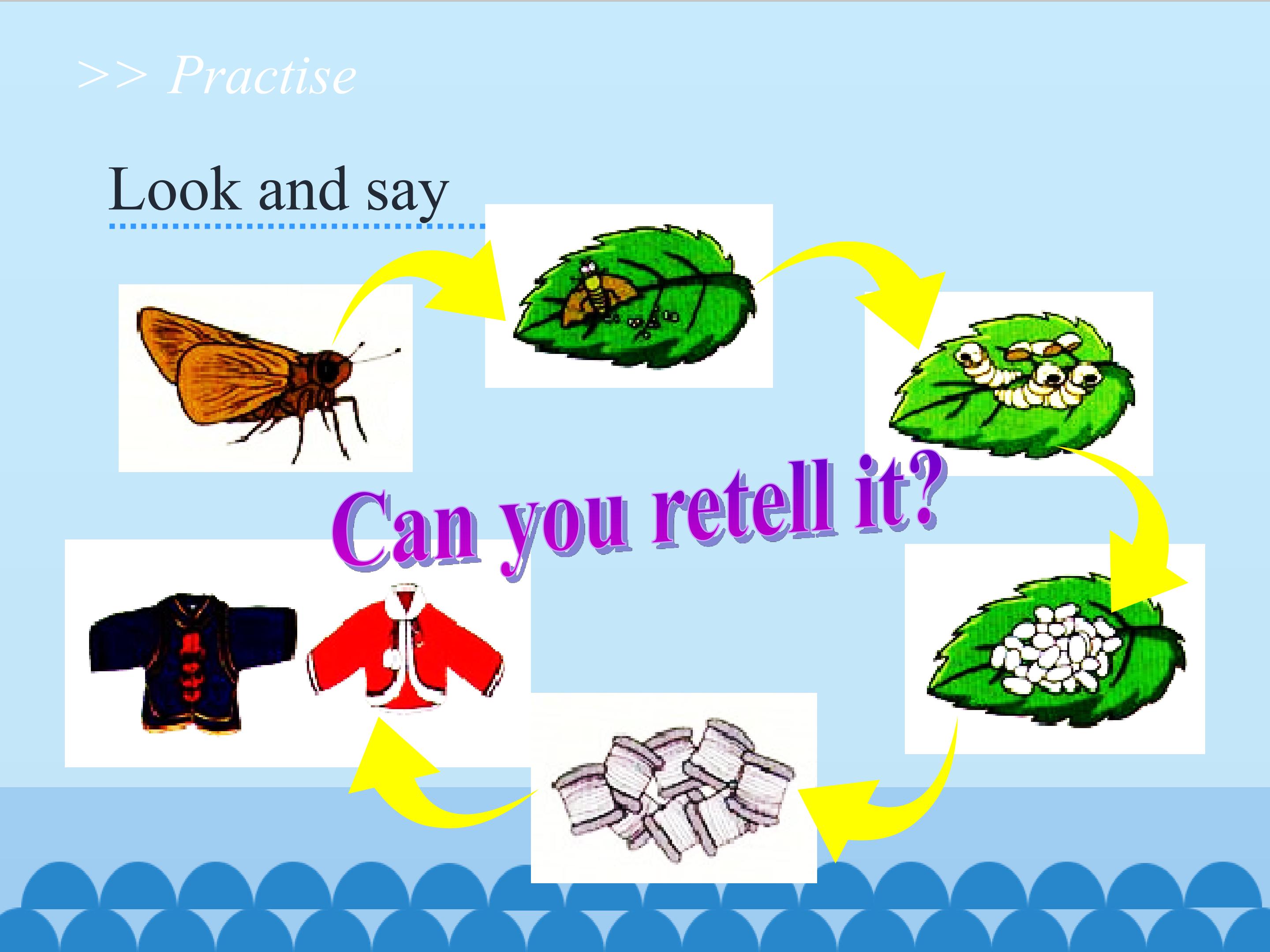 >> Practise

Look and say

Can you retell it?